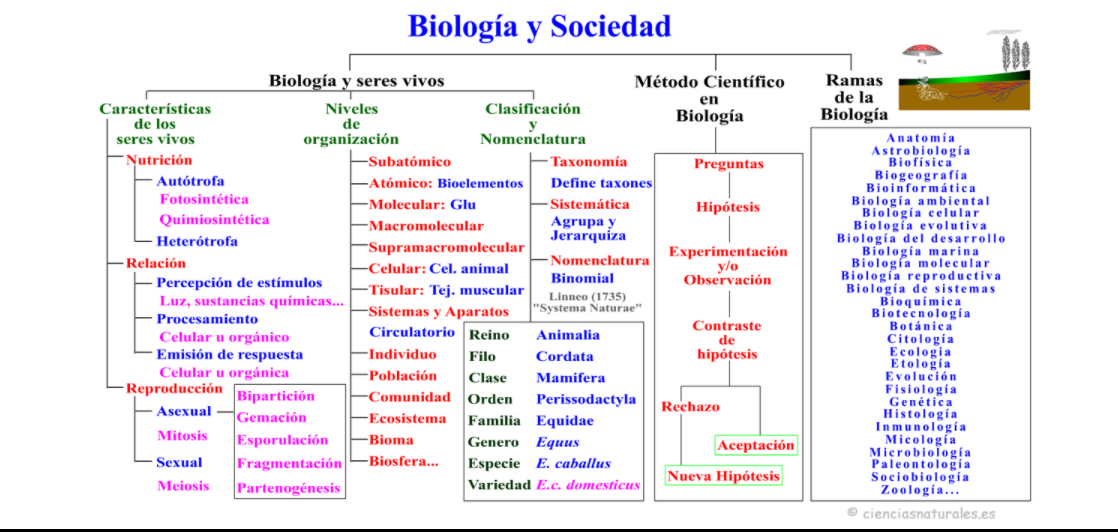 Biología y Sociedad

Biología y seres vivos

Características de los seres vivos

Nutrición
Autótrofa
Fotosintética
Quimiosintética
Heterótrofa

Relación
Percepción de estímulos
Luz, sustancias químicas...
Procesamiento
Celular u orgánico
Emisión de respuesta
Celular u orgánica

Reproducción
Asexual
Mitosis
Sexual
Meiosis

Bipartición
Gemación
Esporulación
Fragmentación
Partenogénesis

Niveles de organización

Subatómico
Atómico: Bioelementos
Molecular: Glu
Macromolecular
Supramacromolecular
Celular: Cel. animal
Tisular: Tej. muscular
Sistemas y Aparatos
Circulatorio
Individuo
Población
Comunidad
Ecosistema
Bioma
Biosfera...

Clasificación y Nomenclatura

Taxonomía
Define taxones
Sistemática
Agrupa y Jerarquiza
Nomenclatura
Binomial
Linneo (1735) "Systema Naturae"

| Reino | Animalia |
|---|---|
| Filo | Cordata |
| Clase | Mamifera |
| Orden | Perissodactyla |
| Familia | Equidae |
| Genero | Equus |
| Especie | E. caballus |
| Variedad | E.c. domesticus |

Método Científico en Biología

Preguntas
Hipótesis
Experimentación y/o Observación
Contraste de hipótesis
Rechazo
Aceptación
Nueva Hipótesis

Ramas de la Biología

Anatomía
Astrobiología
Biofísica
Biogeografía
Bioinformática
Biología ambiental
Biología celular
Biología evolutiva
Biología del desarrollo
Biología marina
Biología molecular
Biología reproductiva
Biología de sistemas
Bioquímica
Biotecnología
Botánica
Citología
Ecología
Etología
Evolución
Fisiología
Genética
Histología
Inmunología
Micología
Microbiología
Paleontología
Sociobiología
Zoología...

© cienciasnaturales.es